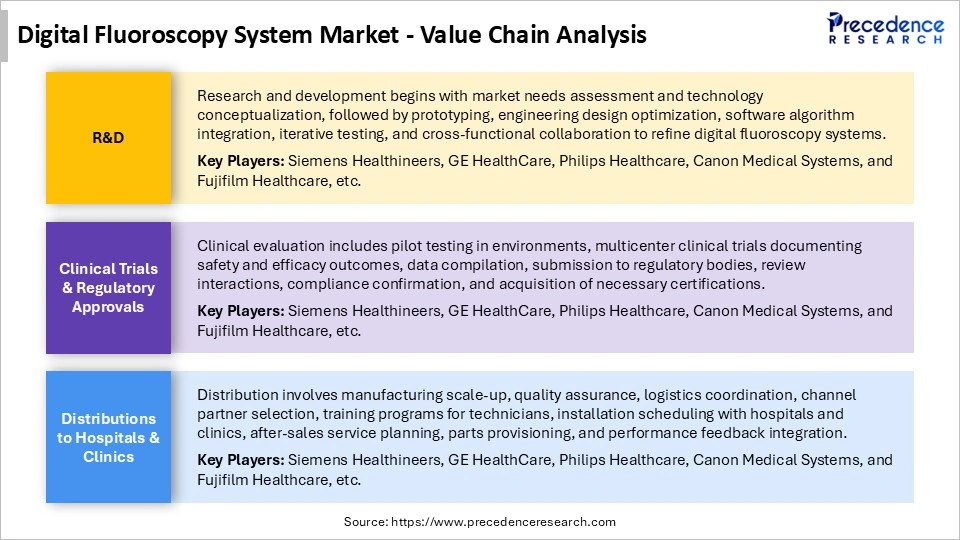 Digital Fluoroscopy System Market - Value Chain Analysis

Precedence RESEARCH

R&D

Research and development begins with market needs assessment and technology conceptualization, followed by prototyping, engineering design optimization, software algorithm integration, iterative testing, and cross-functional collaboration to refine digital fluoroscopy systems.

Key Players: Siemens Healthineers, GE HealthCare, Philips Healthcare, Canon Medical Systems, and Fujifilm Healthcare, etc.

Clinical Trials & Regulatory Approvals

Clinical evaluation includes pilot testing in environments, multicenter clinical trials documenting safety and efficacy outcomes, data compilation, submission to regulatory bodies, review interactions, compliance confirmation, and acquisition of necessary certifications.

Key Players: Siemens Healthineers, GE HealthCare, Philips Healthcare, Canon Medical Systems, and Fujifilm Healthcare, etc.

Distributions to Hospitals & Clinics

Distribution involves manufacturing scale-up, quality assurance, logistics coordination, channel partner selection, training programs for technicians, installation scheduling with hospitals and clinics, after-sales service planning, parts provisioning, and performance feedback integration.

Key Players: Siemens Healthineers, GE HealthCare, Philips Healthcare, Canon Medical Systems, and Fujifilm Healthcare, etc.

Source: https://www.precedenceresearch.com